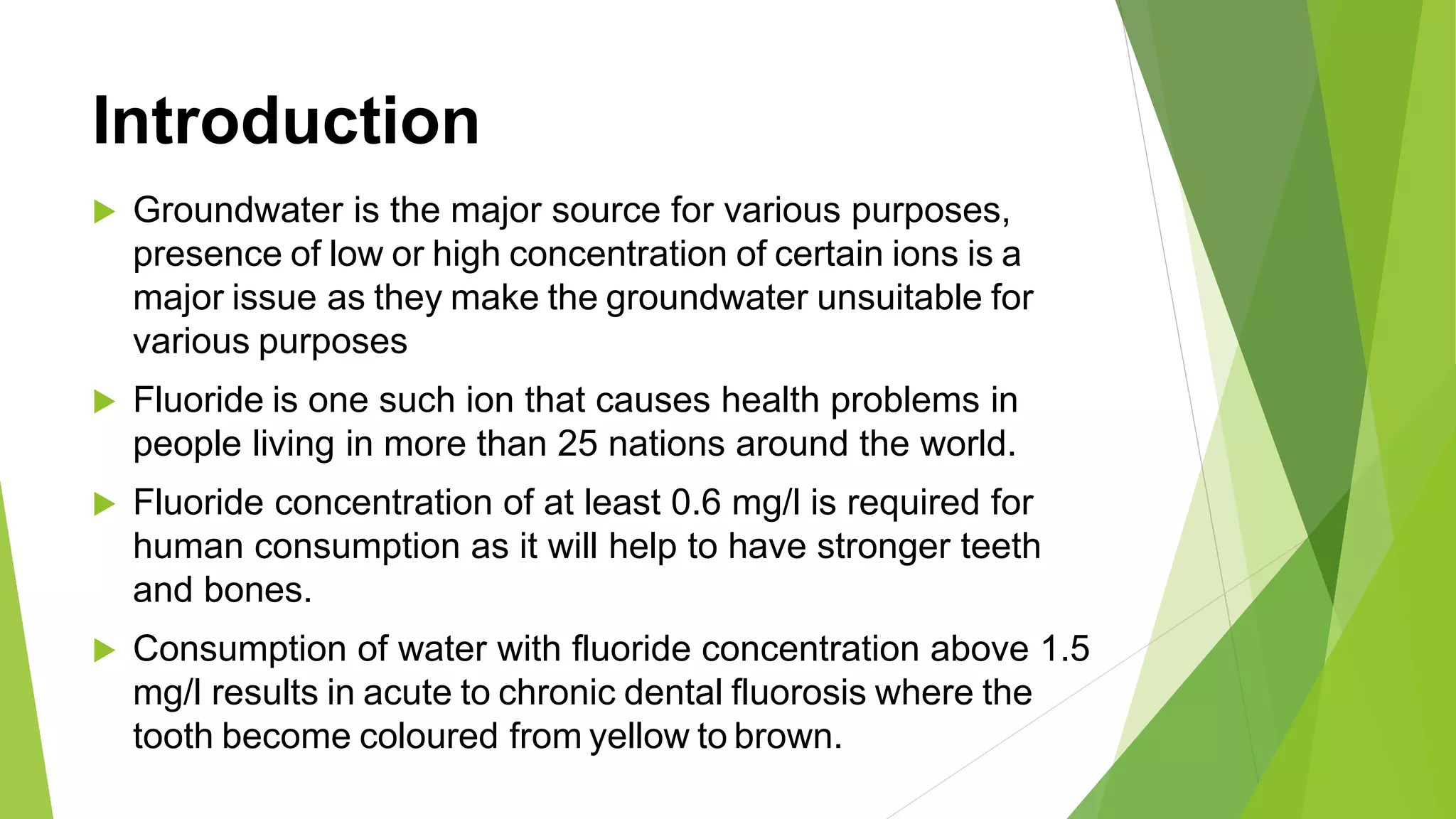 Introduction

Groundwater is the major source for various purposes, presence of low or high concentration of certain ions is a major issue as they make the groundwater unsuitable for various purposes

Fluoride is one such ion that causes health problems in people living in more than 25 nations around the world.

Fluoride concentration of at least 0.6 mg/l is required for human consumption as it will help to have stronger teeth and bones.

Consumption of water with fluoride concentration above 1.5 mg/l results in acute to chronic dental fluorosis where the tooth become coloured from yellow to brown.